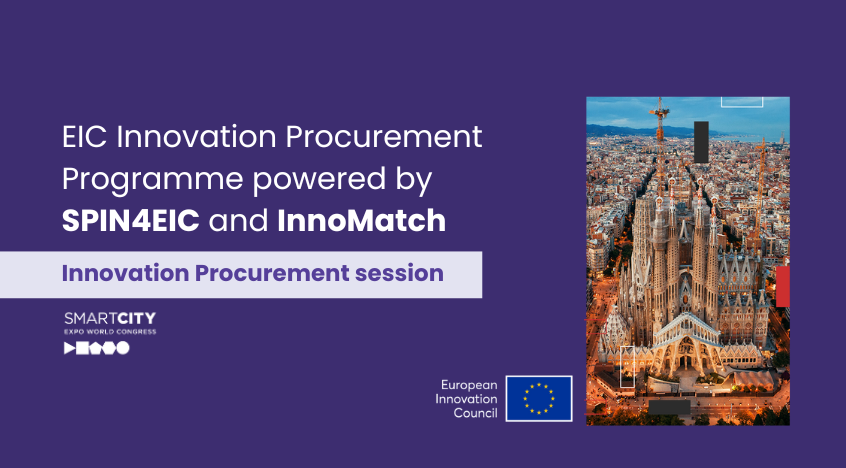 EIC Innovation Procurement Programme powered by SPIN4EIC and InnoMatch

Innovation Procurement session

SMARTCITY
EXPO WORLD CONGRESS

European Innovation Council